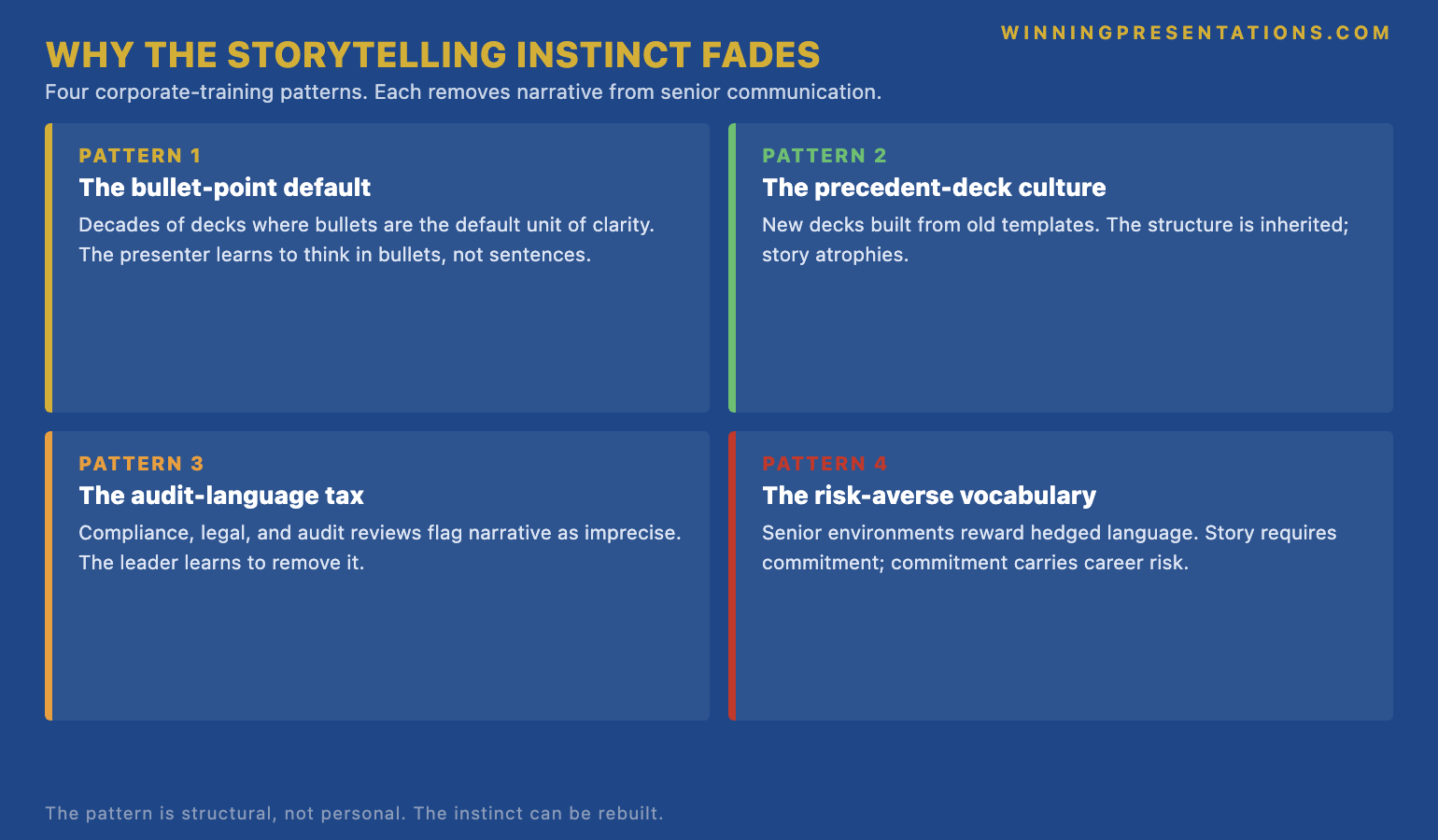 WINNINGPRESENTATIONS.COM

WHY THE STORYTELLING INSTINCT FADES

Four corporate-training patterns. Each removes narrative from senior communication.

PATTERN 1
The bullet-point default
Decades of decks where bullets are the default unit of clarity. The presenter learns to think in bullets, not sentences.

PATTERN 2
The precedent-deck culture
New decks built from old templates. The structure is inherited; story atrophies.

PATTERN 3
The audit-language tax
Compliance, legal, and audit reviews flag narrative as imprecise. The leader learns to remove it.

PATTERN 4
The risk-averse vocabulary
Senior environments reward hedged language. Story requires commitment; commitment carries career risk.

The pattern is structural, not personal. The instinct can be rebuilt.